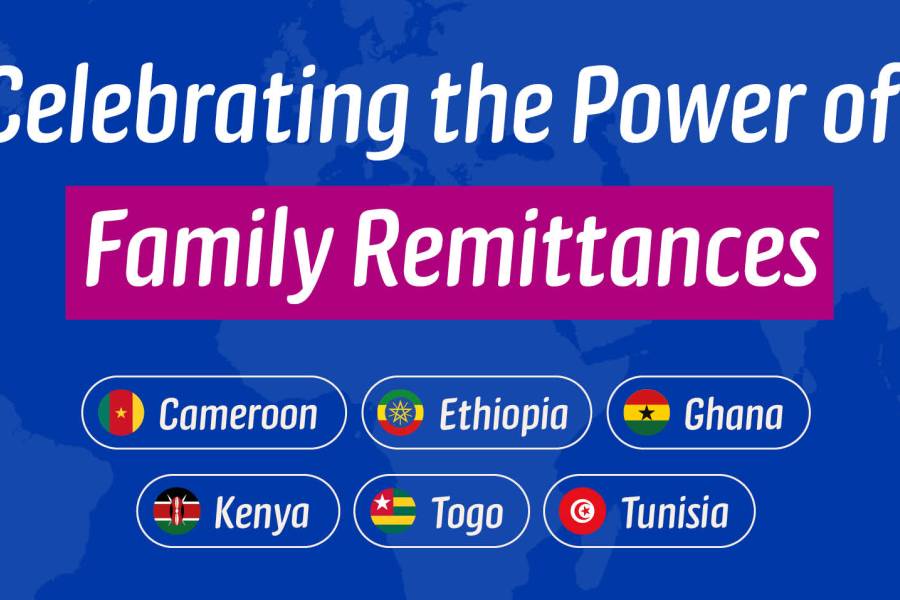 Celebrating the Power of

Family Remittances

Cameroon
Ethiopia
Ghana
Kenya
Togo
Tunisia